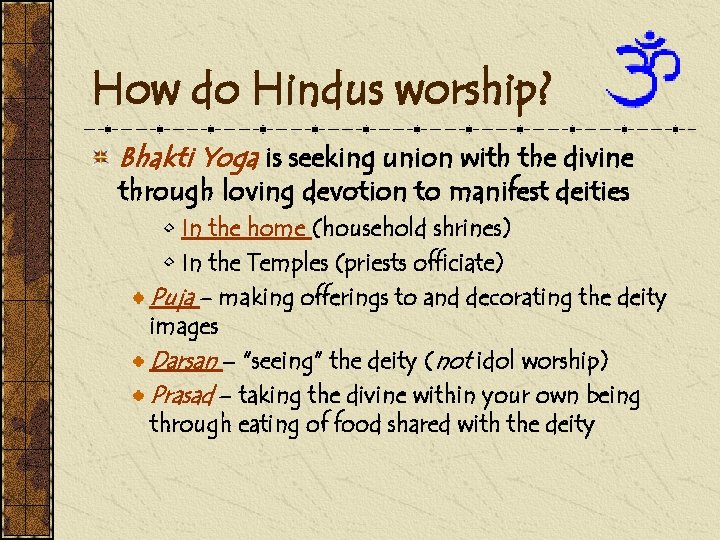 How do Hindus worship?

Bhakti Yoga is seeking union with the divine through loving devotion to manifest deities

In the home (household shrines)

In the Temples (priests officiate)

Puja – making offerings to and decorating the deity images

Darsan – "seeing" the deity (not idol worship)

Prasad – taking the divine within your own being through eating of food shared with the deity